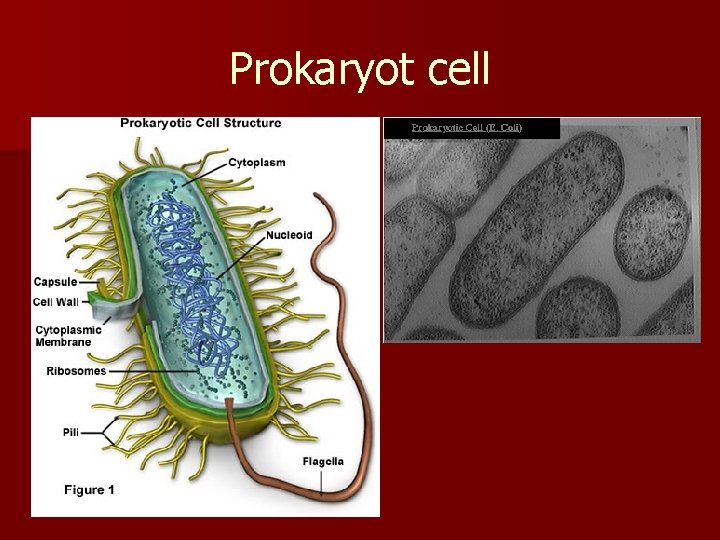 Prokaryot cell

Prokaryotic Cell Structure

Cytoplasm

Nucleoid

Capsule

Cell Wall

Cytoplasmic Membrane

Ribosomes

Pili

Flagella

Figure 1

Prokaryotic Cell (E. Coli)